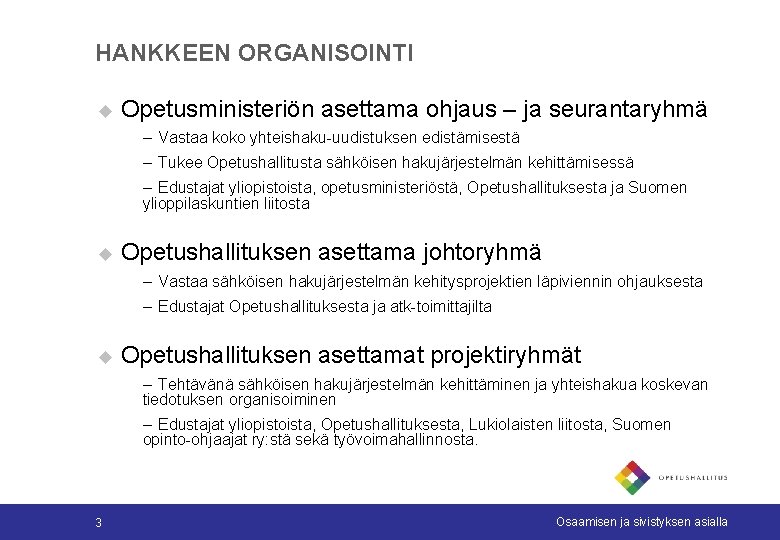 HANKKEEN ORGANISOINTI

Opetusministeriön asettama ohjaus – ja seurantaryhmä

– Vastaa koko yhteishaku-uudistuksen edistämisestä

– Tukee Opetushallitusta sähköisen hakujärjestelmän kehittämisessä

– Edustajat yliopistoista, opetusministeriöstä, Opetushallituksesta ja Suomen ylioppilaskuntien liitosta

Opetushallituksen asettama johtoryhmä

– Vastaa sähköisen hakujärjestelmän kehitysprojektien läpiviennin ohjauksesta

– Edustajat Opetushallituksesta ja atk-toimittajilta

Opetushallituksen asettamat projektiryhmät

– Tehtävänä sähköisen hakujärjestelmän kehittäminen ja yhteishakua koskevan tiedotuksen organisoiminen

– Edustajat yliopistoista, Opetushallituksesta, Lukiolaisten liitosta, Suomen opinto-ohjaajat ry:stä sekä työvoimahallinnosta.

OPETUSHALLITUS

3

Osaamisen ja sivistyksen asialla